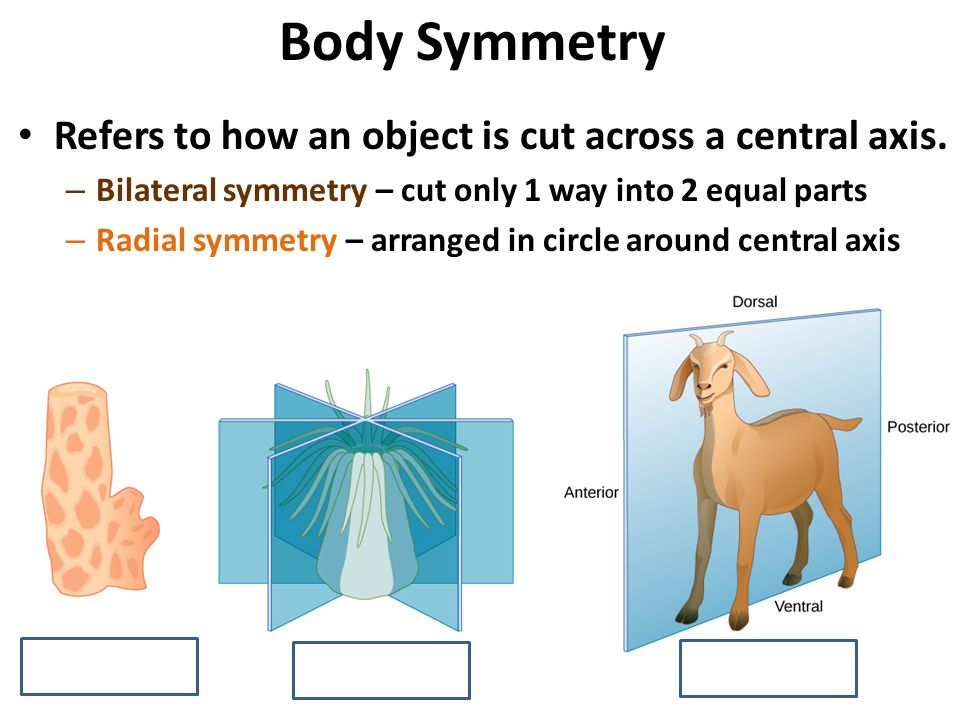 Body Symmetry

• Refers to how an object is cut across a central axis.
– Bilateral symmetry – cut only 1 way into 2 equal parts
– Radial symmetry – arranged in circle around central axis

Dorsal
Posterior
Anterior
Ventral